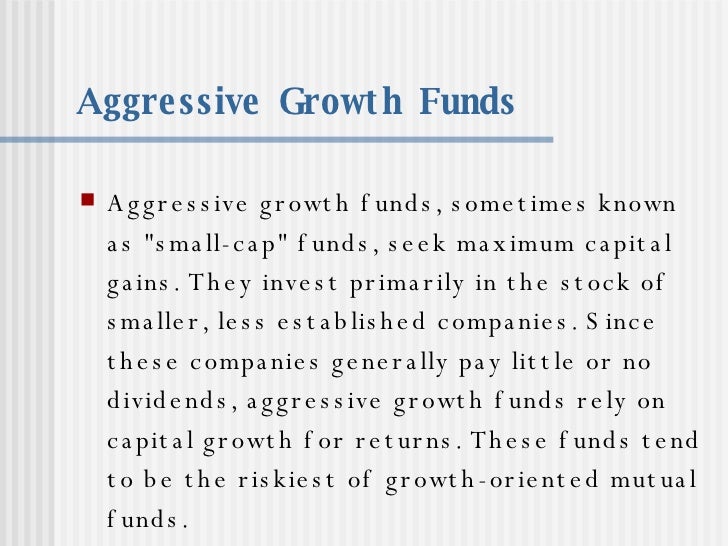 Aggressive Growth Funds

Aggressive growth funds, sometimes known as "small-cap" funds, seek maximum capital gains. They invest primarily in the stock of smaller, less established companies. Since these companies generally pay little or no dividends, aggressive growth funds rely on capital growth for returns. These funds tend to be the riskiest of growth-oriented mutual funds.